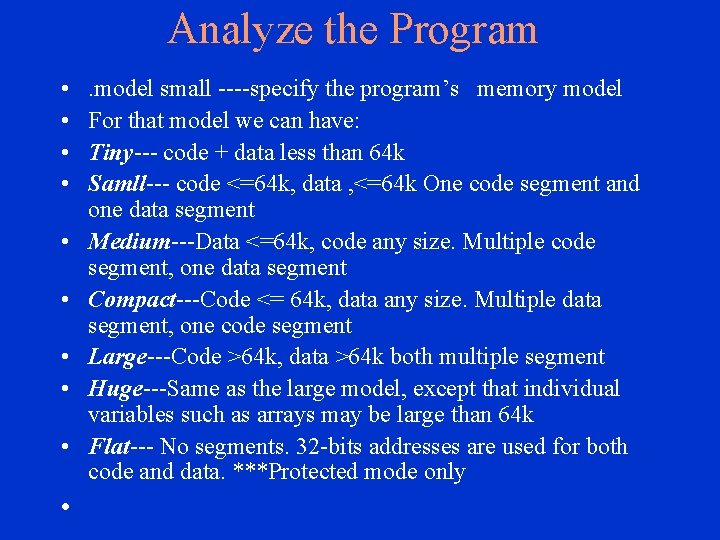 Analyze the Program

• .model small ----specify the program's memory model
• For that model we can have:
• Tiny--- code + data less than 64k
• Samll--- code <=64k, data ,<=64k One code segment and one data segment
• Medium---Data <=64k, code any size. Multiple code segment, one data segment
• Compact---Code <= 64k, data any size. Multiple data segment, one code segment
• Large---Code >64k, data >64k both multiple segment
• Huge---Same as the large model, except that individual variables such as arrays may be large than 64k
• Flat--- No segments. 32-bits addresses are used for both code and data. ***Protected mode only
•